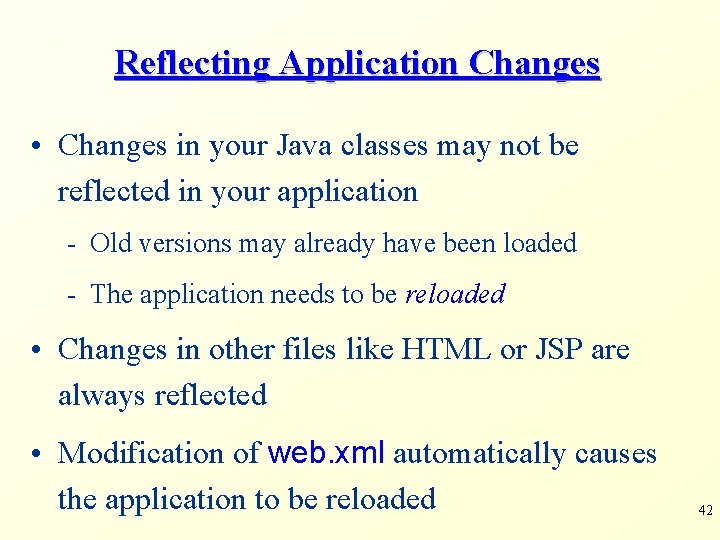 Reflecting Application Changes

• Changes in your Java classes may not be reflected in your application

- Old versions may already have been loaded

- The application needs to be reloaded

• Changes in other files like HTML or JSP are always reflected

• Modification of web.xml automatically causes the application to be reloaded

42